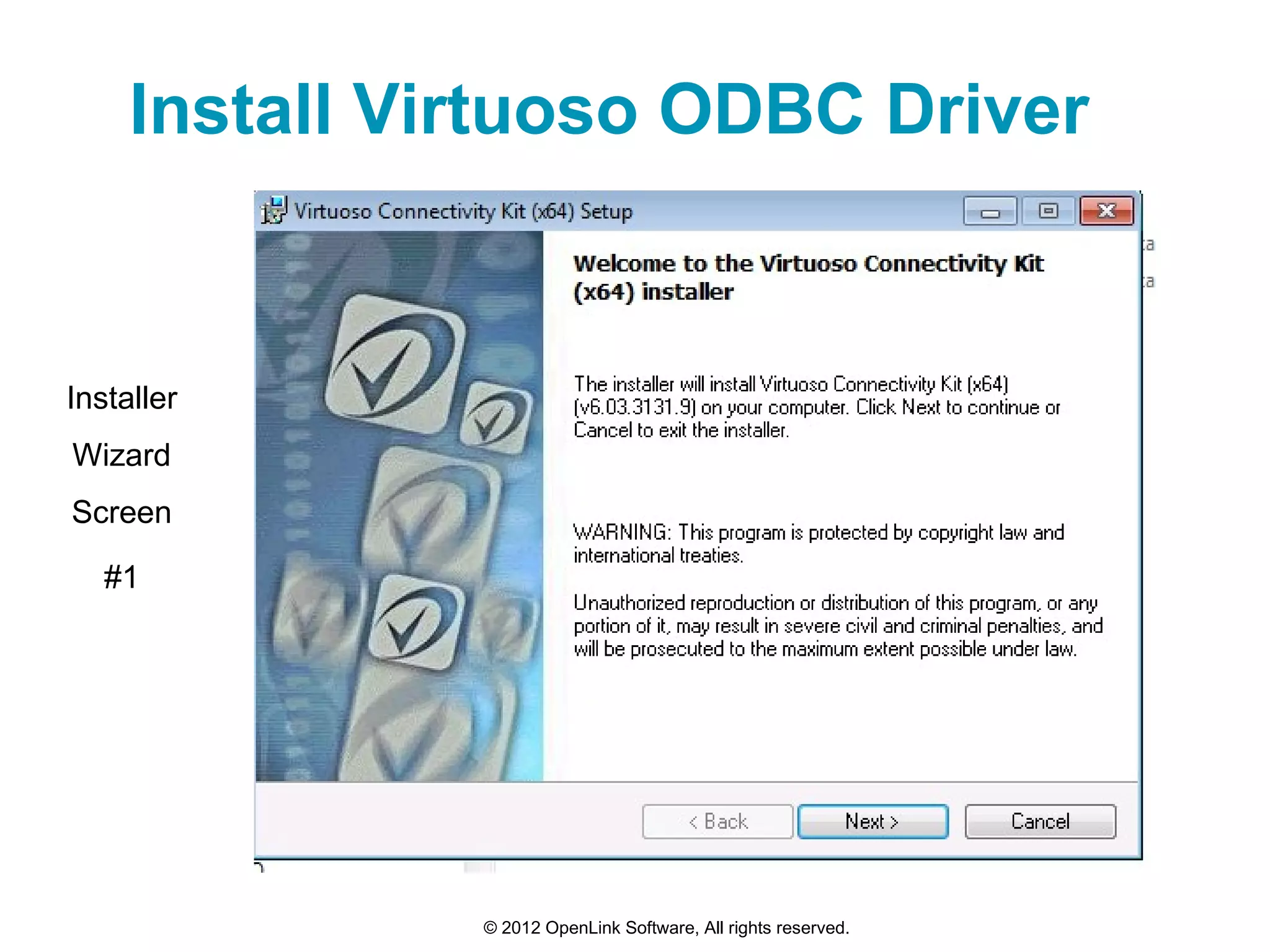 Install Virtuoso ODBC Driver

Installer

Wizard

Screen

#1

Virtuoso Connectivity Kit (x64) Setup

Welcome to the Virtuoso Connectivity Kit (x64) installer

The installer will install Virtuoso Connectivity Kit (x64) (v6.03.3131.9) on your computer. Click Next to continue or Cancel to exit the installer.

WARNING: This program is protected by copyright law and international treaties.

Unauthorized reproduction or distribution of this program, or any portion of it, may result in severe civil and criminal penalties, and will be prosecuted to the maximum extent possible under law.

< Back   Next >   Cancel

© 2012 OpenLink Software, All rights reserved.